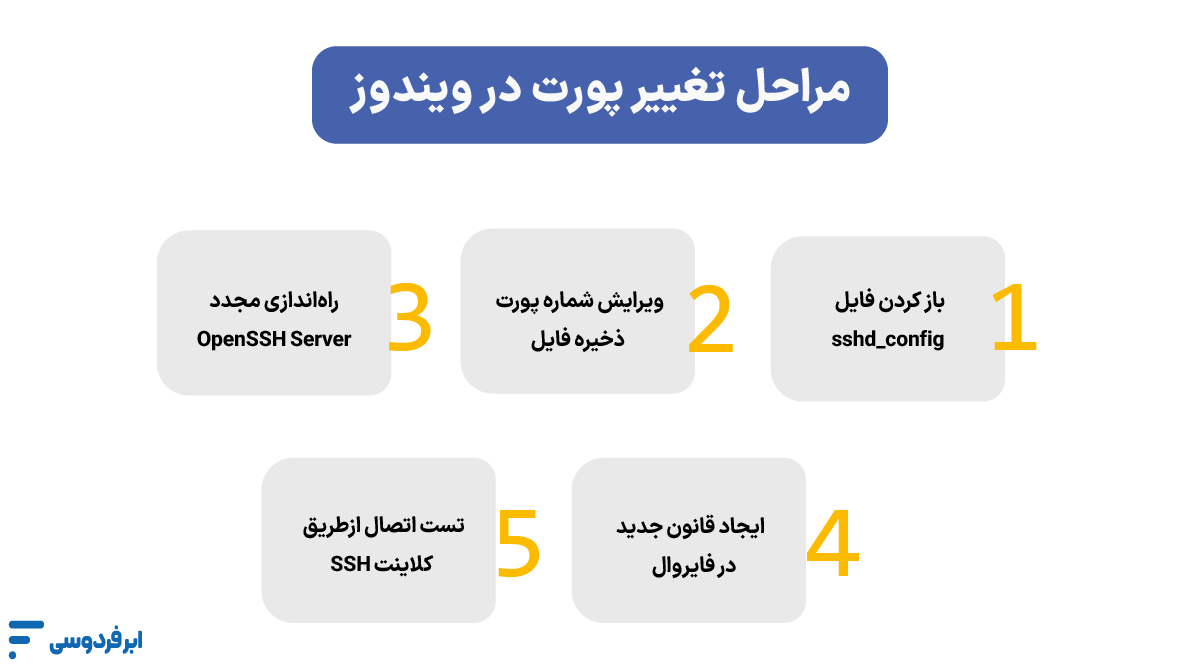 مراحل تغییر پورت در ویندوز

1
باز کردن فایل
sshd_config

2
ویرایش شماره پورت
ذخیره فایل

3
راه‌اندازی مجدد
OpenSSH Server

4
ایجاد قانون جدید
در فایروال

5
تست اتصال ازطریق
کلاینت SSH

ابرفردوسی